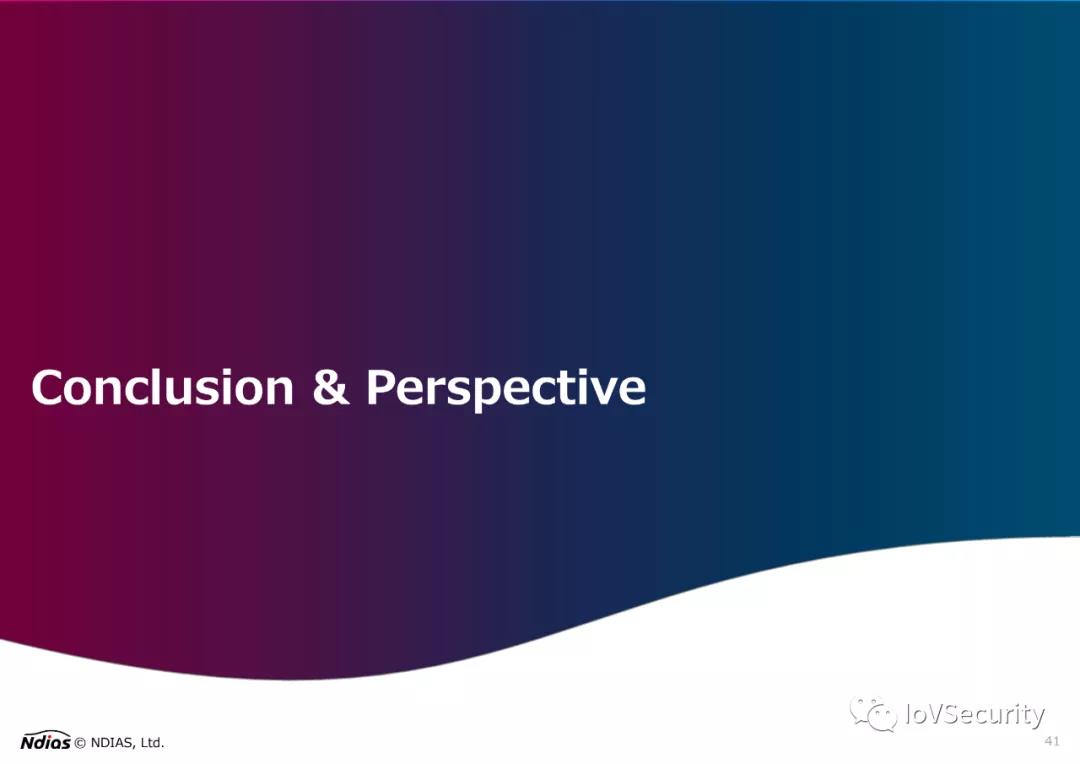 Conclusion & Perspective

IoVSecurity

Ndias © NDIAS, Ltd.

41